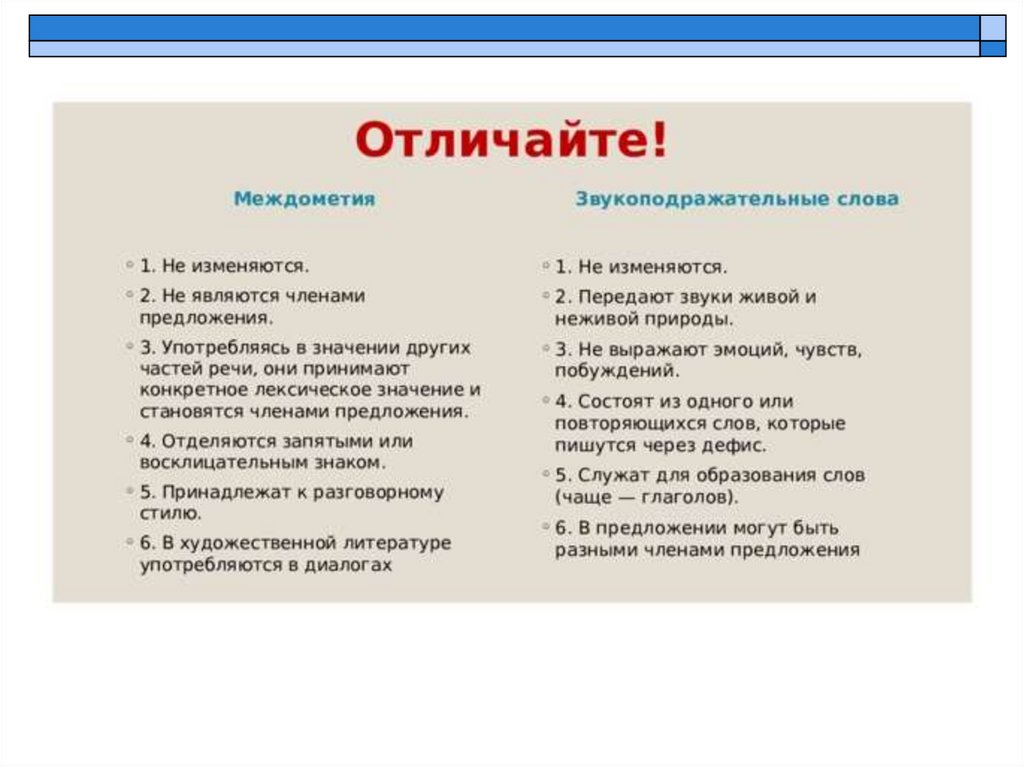 Отличайте!

Междометия

1. Не изменяются.
2. Не являются членами предложения.
3. Употребляясь в значении других частей речи, они принимают конкретное лексическое значение и становятся членами предложения.
4. Отделяются запятыми или восклицательным знаком.
5. Принадлежат к разговорному стилю.
6. В художественной литературе употребляются в диалогах

Звукоподражательные слова

1. Не изменяются.
2. Передают звуки живой и неживой природы.
3. Не выражают эмоций, чувств, побуждений.
4. Состоят из одного или повторяющихся слов, которые пишутся через дефис.
5. Служат для образования слов (чаще — глаголов).
6. В предложении могут быть разными членами предложения